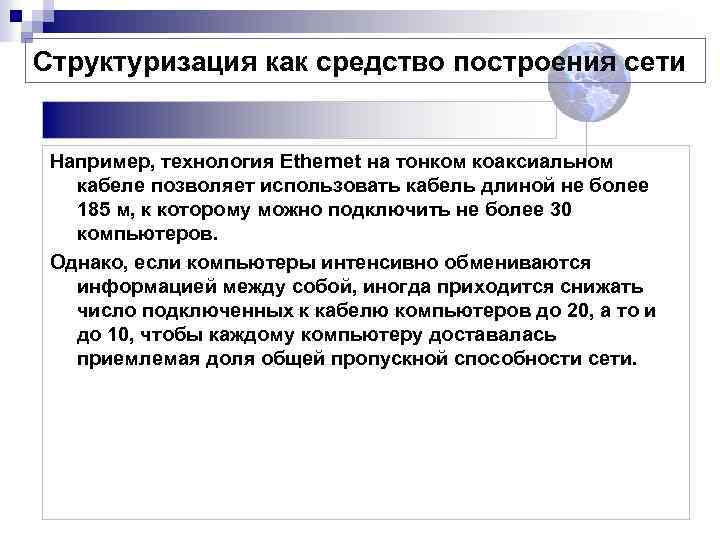 Структуризация как средство построения сети

Например, технология Ethernet на тонком коаксиальном кабеле позволяет использовать кабель длиной не более 185 м, к которому можно подключить не более 30 компьютеров.

Однако, если компьютеры интенсивно обмениваются информацией между собой, иногда приходится снижать число подключенных к кабелю компьютеров до 20, а то и до 10, чтобы каждому компьютеру доставалась приемлемая доля общей пропускной способности сети.